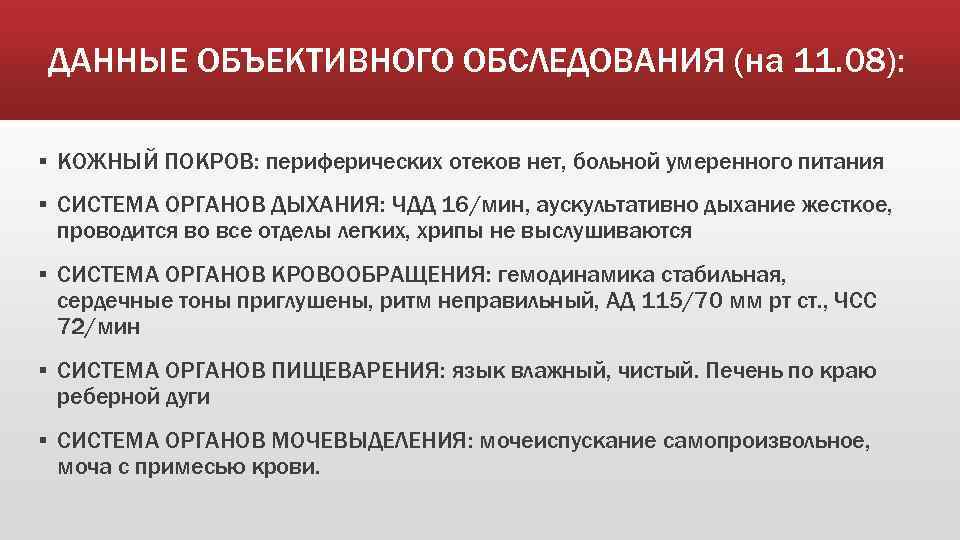 ДАННЫЕ ОБЪЕКТИВНОГО ОБСЛЕДОВАНИЯ (на 11.08):

▪ КОЖНЫЙ ПОКРОВ: периферических отеков нет, больной умеренного питания

▪ СИСТЕМА ОРГАНОВ ДЫХАНИЯ: ЧДД 16/мин, аускультативно дыхание жесткое, проводится во все отделы легких, хрипы не выслушиваются

▪ СИСТЕМА ОРГАНОВ КРОВООБРАЩЕНИЯ: гемодинамика стабильная, сердечные тоны приглушены, ритм неправильный, АД 115/70 мм рт ст., ЧСС 72/мин

▪ СИСТЕМА ОРГАНОВ ПИЩЕВАРЕНИЯ: язык влажный, чистый. Печень по краю реберной дуги

▪ СИСТЕМА ОРГАНОВ МОЧЕВЫДЕЛЕНИЯ: мочеиспускание самопроизвольное, моча с примесью крови.